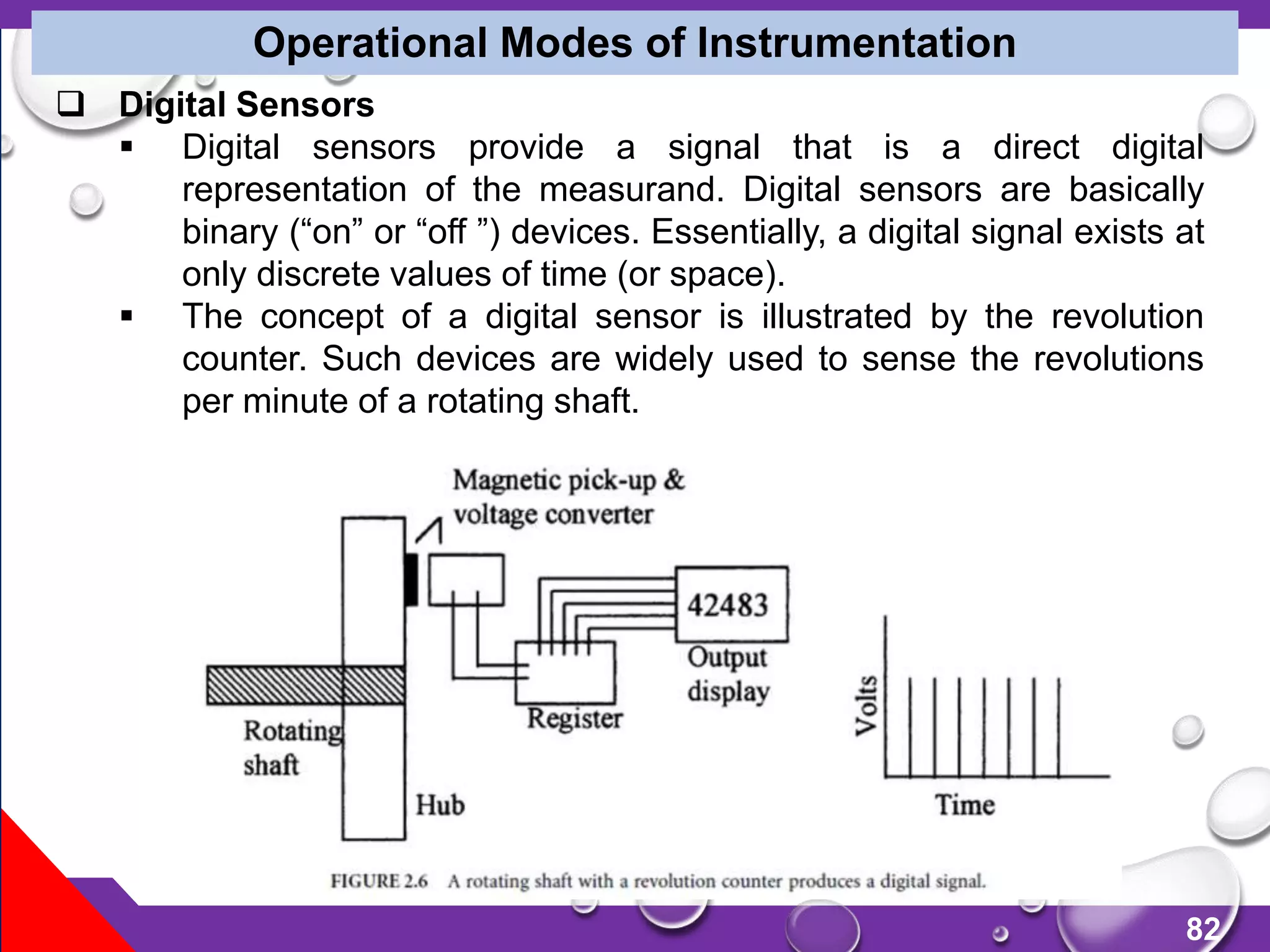 Operational Modes of Instrumentation

❑ Digital Sensors

▪ Digital sensors provide a signal that is a direct digital representation of the measurand. Digital sensors are basically binary (“on” or “off ”) devices. Essentially, a digital signal exists at only discrete values of time (or space).

▪ The concept of a digital sensor is illustrated by the revolution counter. Such devices are widely used to sense the revolutions per minute of a rotating shaft.

Magnetic pick-up & voltage converter

42483

Output display

Register

Rotating shaft

Hub

Volts

Time

FIGURE 2.6 A rotating shaft with a revolution counter produces a digital signal.

82